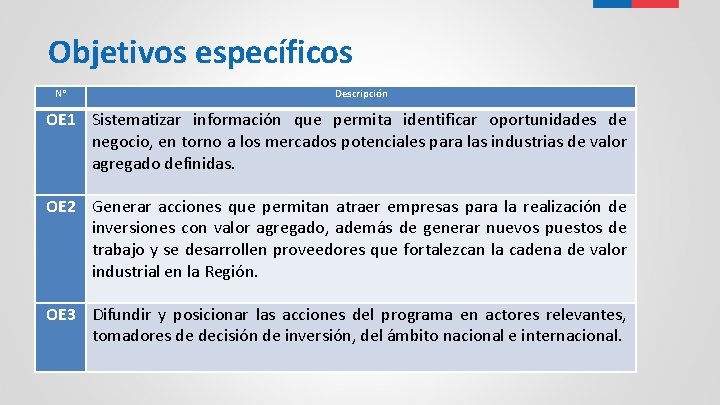 Objetivos específicos

| N° | Descripción |
|---|---|
| OE1 | Sistematizar información que permita identificar oportunidades de negocio, en torno a los mercados potenciales para las industrias de valor agregado definidas. |
| OE2 | Generar acciones que permitan atraer empresas para la realización de inversiones con valor agregado, además de generar nuevos puestos de trabajo y se desarrollen proveedores que fortalezcan la cadena de valor industrial en la Región. |
| OE3 | Difundir y posicionar las acciones del programa en actores relevantes, tomadores de decisión de inversión, del ámbito nacional e internacional. |